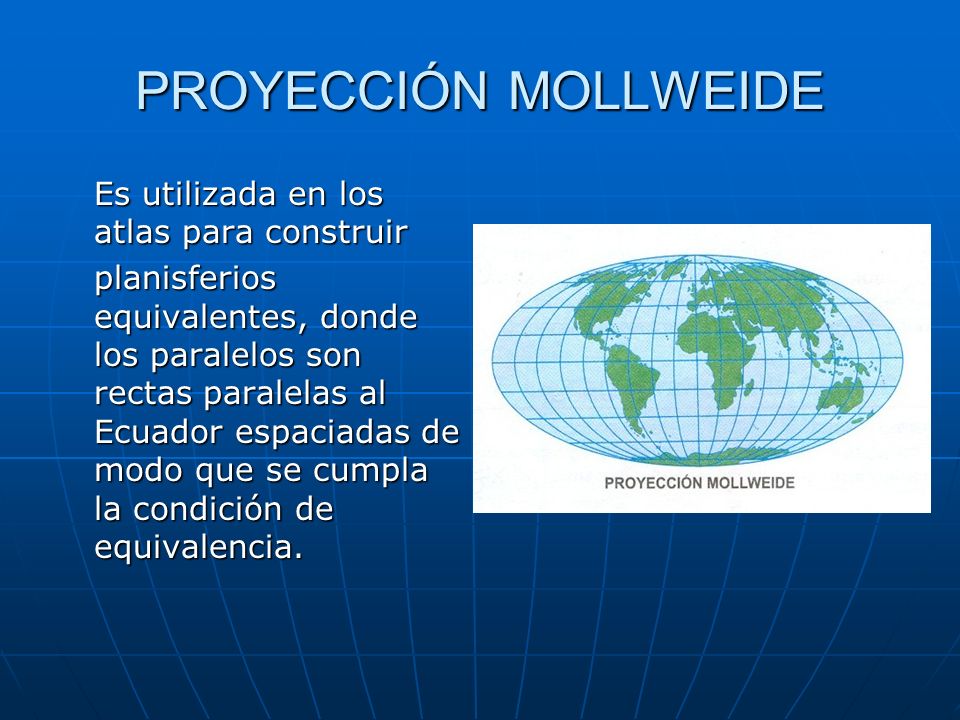 PROYECCIÓN MOLLWEIDE

Es utilizada en los atlas para construir planisferios equivalentes, donde los paralelos son rectas paralelas al Ecuador espaciadas de modo que se cumpla la condición de equivalencia.

PROYECCIÓN MOLLWEIDE